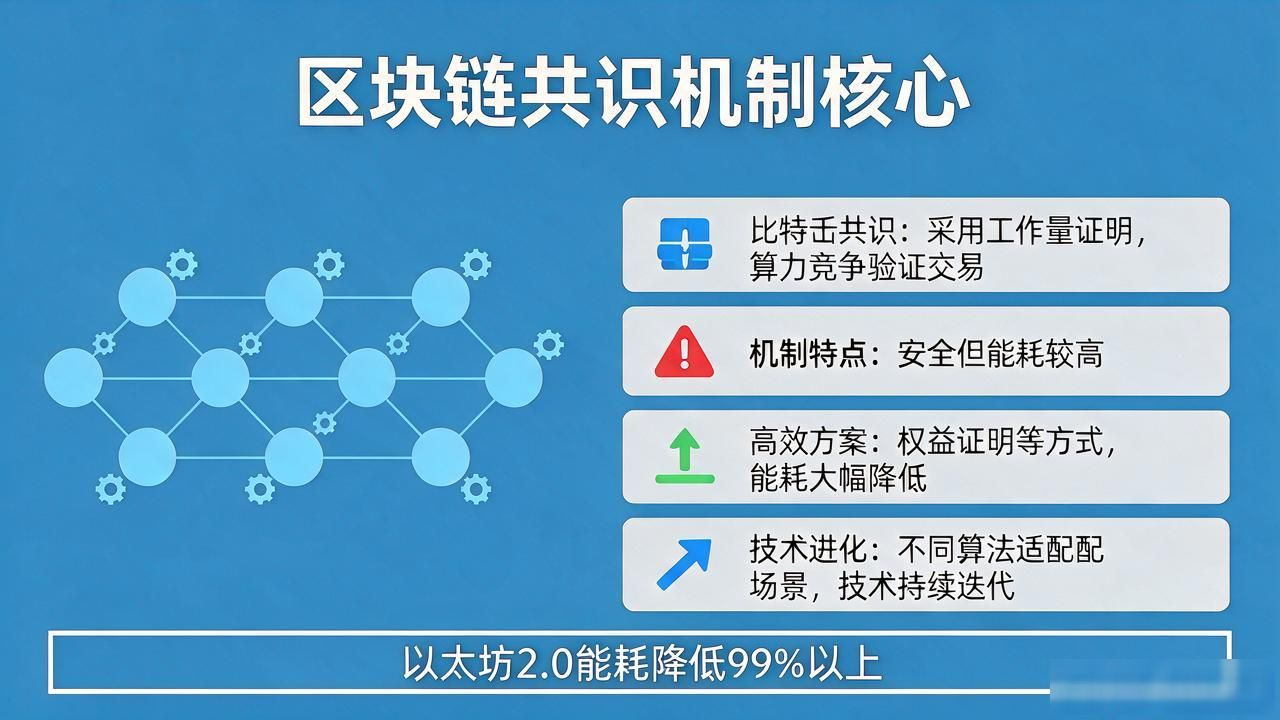 区块链共识机制核心

比特舌共识：采用工作量证明，算力竞争验证交易

机制特点：安全但能耗较高

高效方案：权益证明等方式，能耗大幅降低

技术进化：不同算法适配配场景，技术持续迭代

以太坊2.0能耗降低99%以上